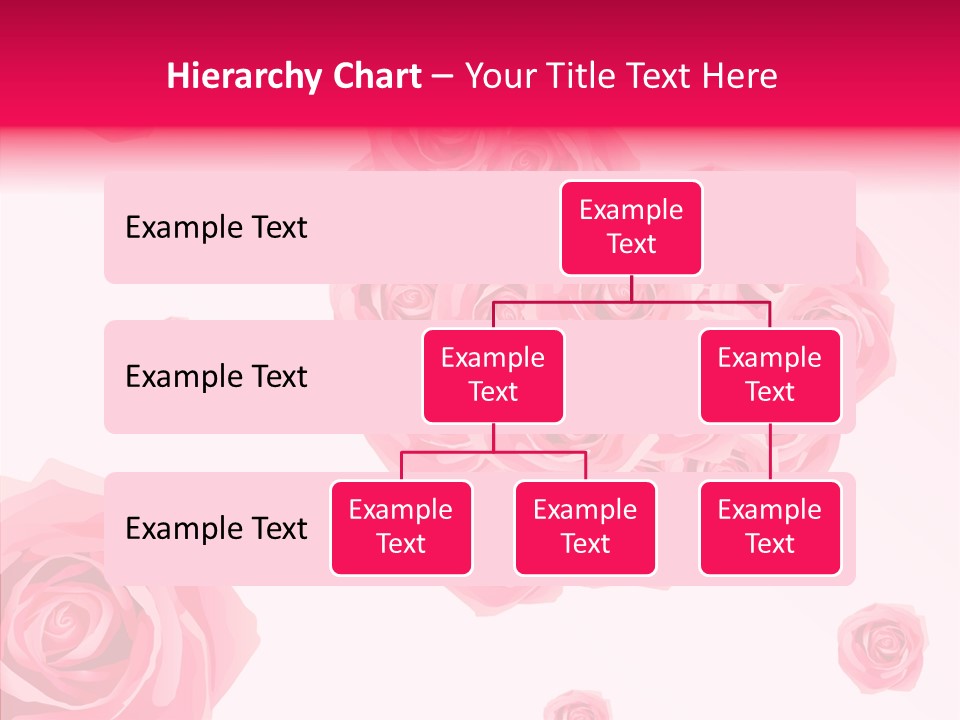 Hierarchy Chart – Your Title Text Here

Example Text

Example Text

Example Text

Example Text

Example Text

Example Text

Example Text

Example Text

Example Text